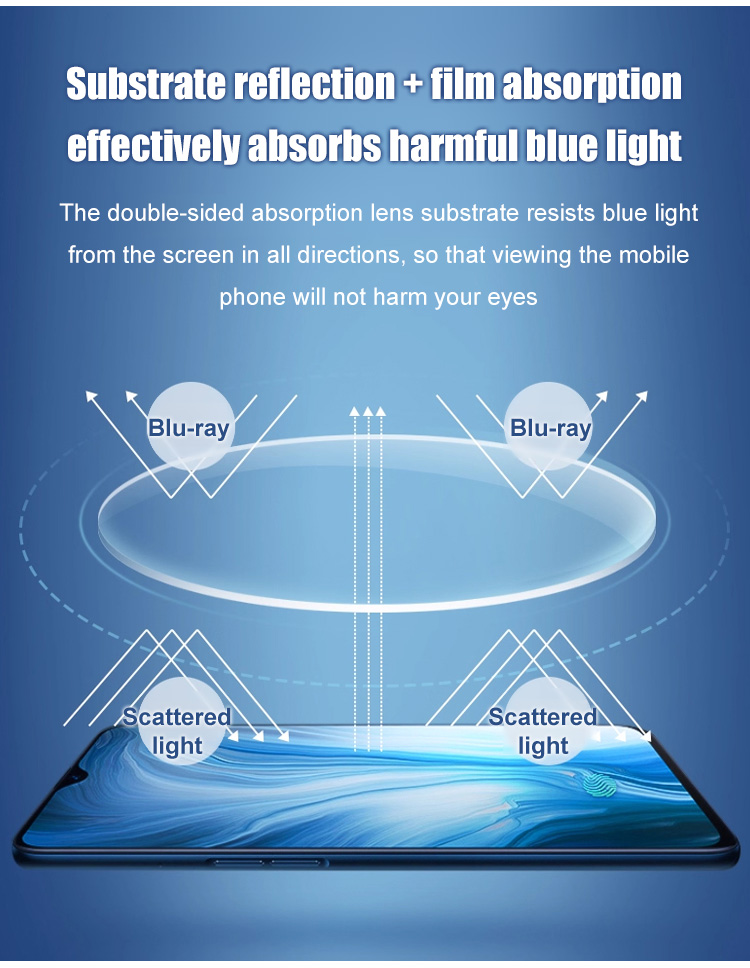 Substrate reflection + film absorption effectively absorbs harmful blue light

The double-sided absorption lens substrate resists blue light from the screen in all directions, so that viewing the mobile phone will not harm your eyes

Blu-ray

Blu-ray

Scattered light

Scattered light